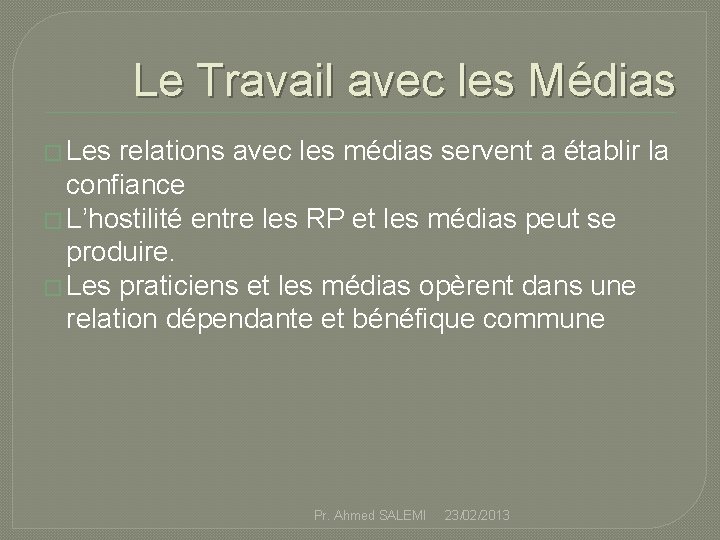 Le Travail avec les Médias

Les relations avec les médias servent a établir la confiance

L'hostilité entre les RP et les médias peut se produire.

Les praticiens et les médias opèrent dans une relation dépendante et bénéfique commune

Pr. Ahmed SALEMI 23/02/2013